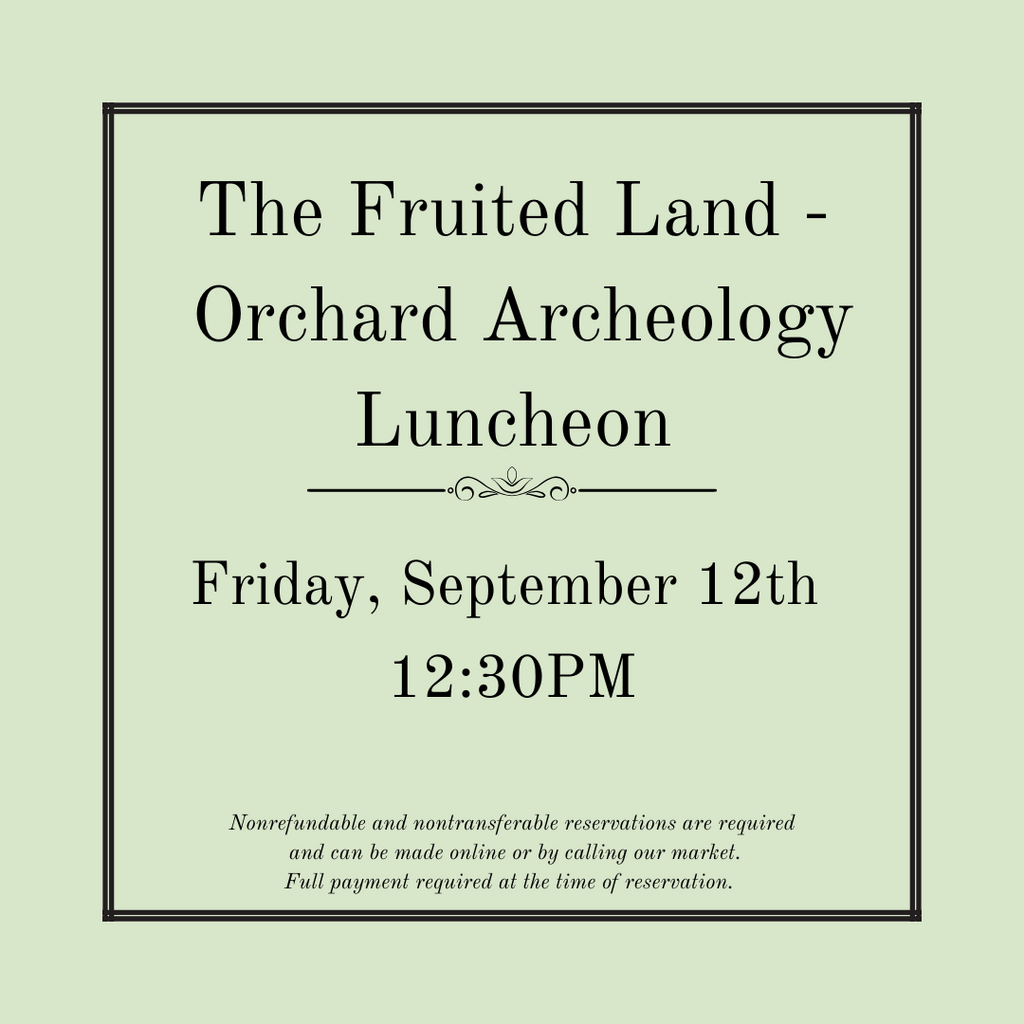 The Fruited Land - Orchard Archeology Luncheon

Friday, September 12th
12:30PM

Nonrefundable and nontransferable reservations are required and can be made online or by calling our market. Full payment required at the time of reservation.